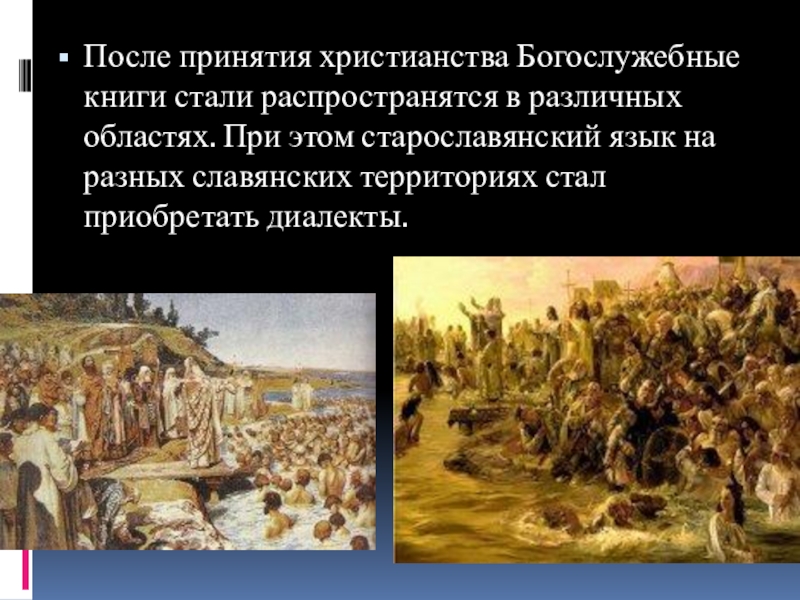 ▪ После принятия христианства Богослужебные книги стали распространятся в различных областях. При этом старославянский язык на разных славянских территориях стал приобретать диалекты.